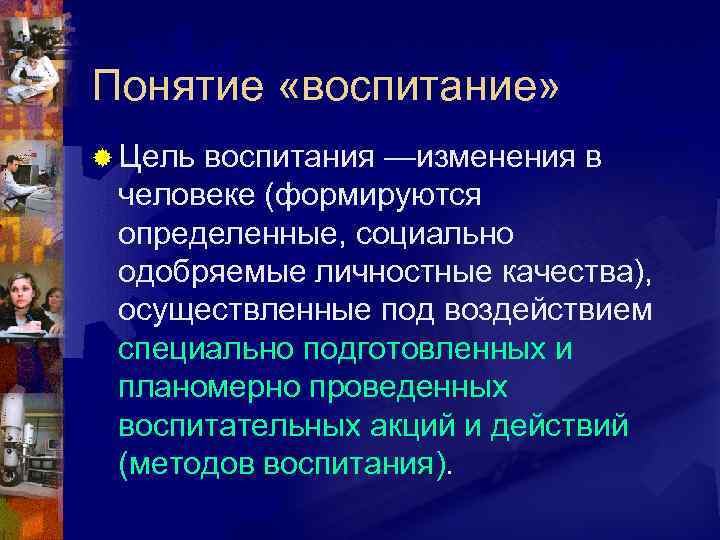 Понятие «воспитание»

Цель воспитания —изменения в человеке (формируются определенные, социально одобряемые личностные качества), осуществленные под воздействием специально подготовленных и планомерно проведенных воспитательных акций и действий (методов воспитания).